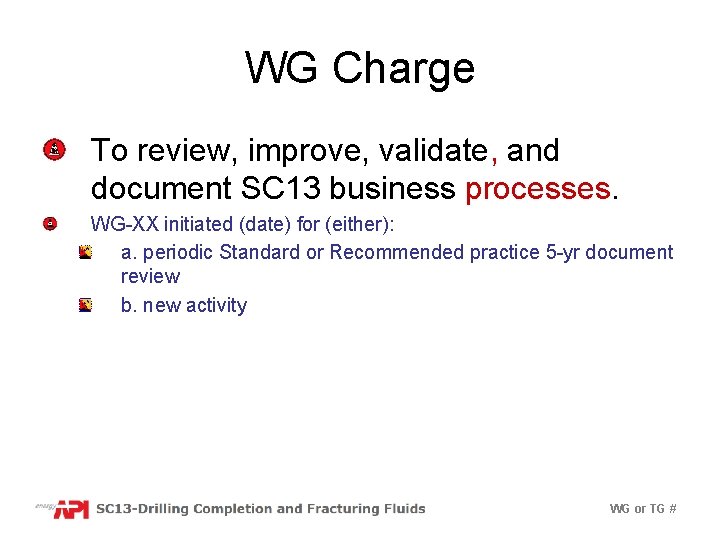 WG Charge

To review, improve, validate, and document SC13 business processes.

WG-XX initiated (date) for (either):

a. periodic Standard or Recommended practice 5-yr document review

b. new activity

energy API SC13-Drilling Completion and Fracturing Fluids

WG or TG #